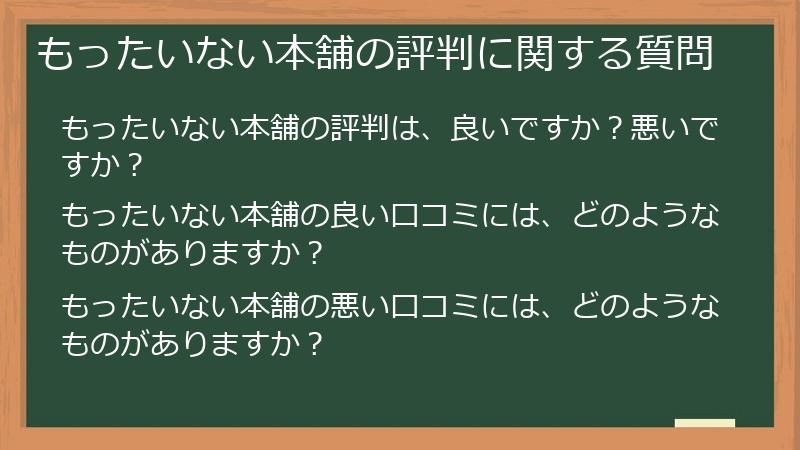 もったいない本舗の評判に関する質問

もったいない本舗の評判は、良いですか？悪いですか？

もったいない本舗の良い口コミには、どのようなものがありますか？

もったいない本舗の悪い口コミには、どのようなものがありますか？